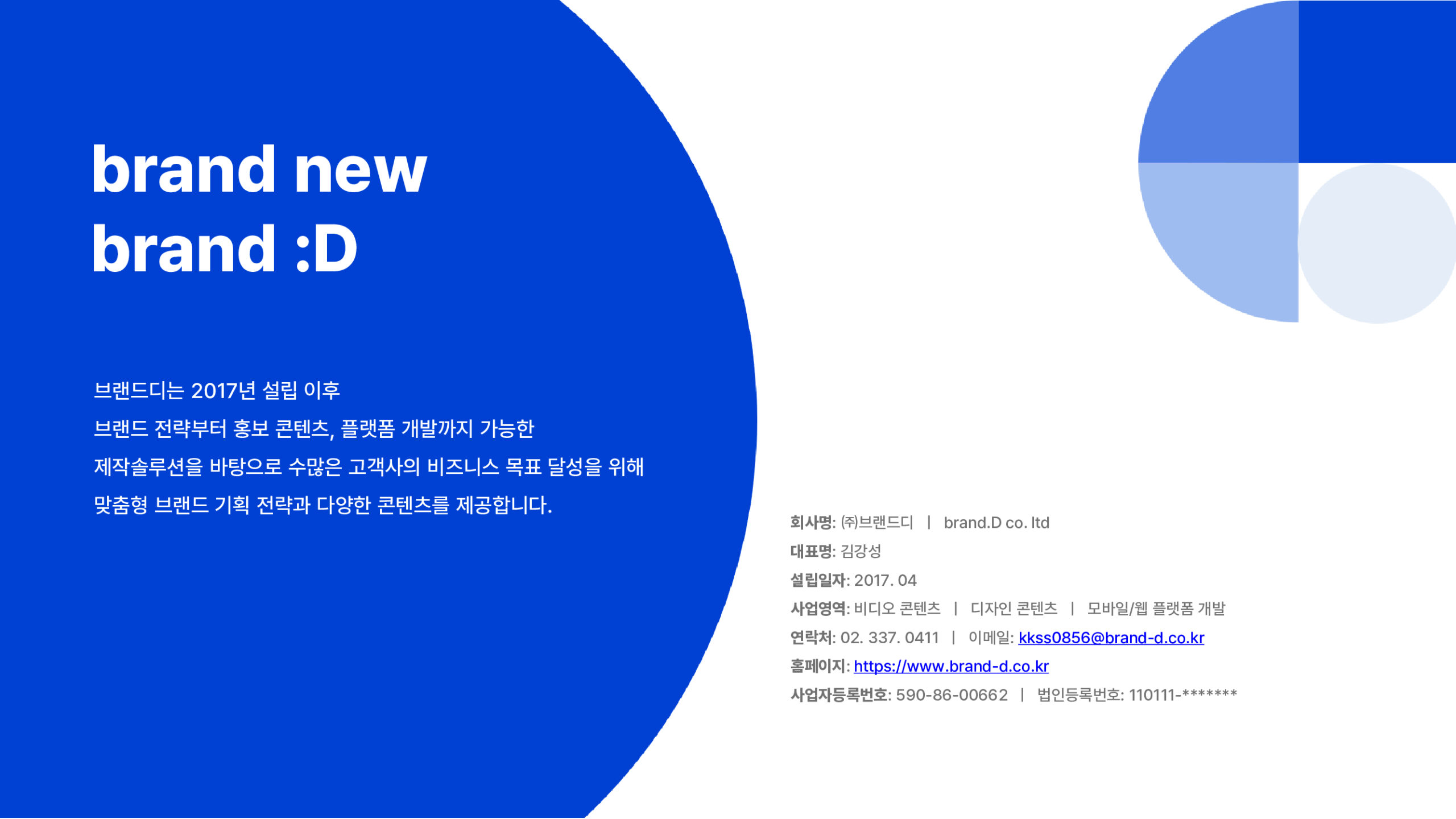 brand new
brand :D

브랜드디는 2017년 설립 이후
브랜드 전략부터 홍보 콘텐츠, 플랫폼 개발까지 가능한
제작솔루션을 바탕으로 수많은 고객사의 비즈니스 목표 달성을 위해
맞춤형 브랜드 기획 전략과 다양한 콘텐츠를 제공합니다.

회사명: ㈜브랜드디 | brand.D co. ltd
대표명: 김강성
설립일자: 2017. 04
사업영역: 비디오 콘텐츠 | 디자인 콘텐츠 | 모바일/웹 플랫폼 개발
연락처: 02. 337. 0411 | 이메일: kkss0856@brand-d.co.kr
홈페이지: https://www.brand-d.co.kr
사업자등록번호: 590-86-00662 | 법인등록번호: 110111-*******